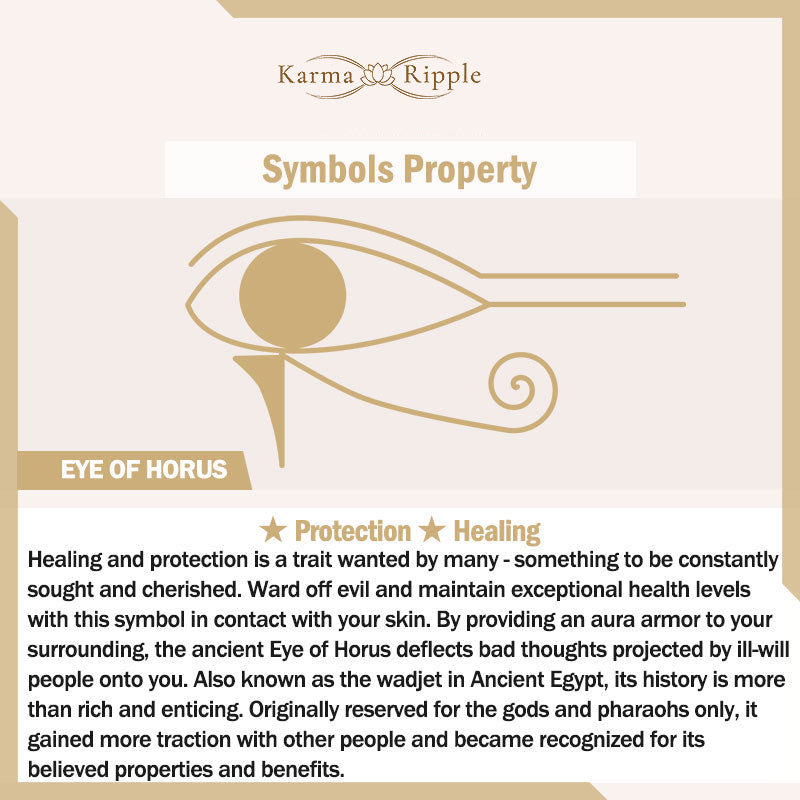 Karma Ripple

Symbols Property

EYE OF HORUS

★ Protection ★ Healing

Healing and protection is a trait wanted by many - something to be constantly sought and cherished. Ward off evil and maintain exceptional health levels with this symbol in contact with your skin. By providing an aura armor to your surrounding, the ancient Eye of Horus deflects bad thoughts projected by ill-will people onto you. Also known as the wadjet in Ancient Egypt, its history is more than rich and enticing. Originally reserved for the gods and pharaohs only, it gained more traction with other people and became recognized for its believed properties and benefits.